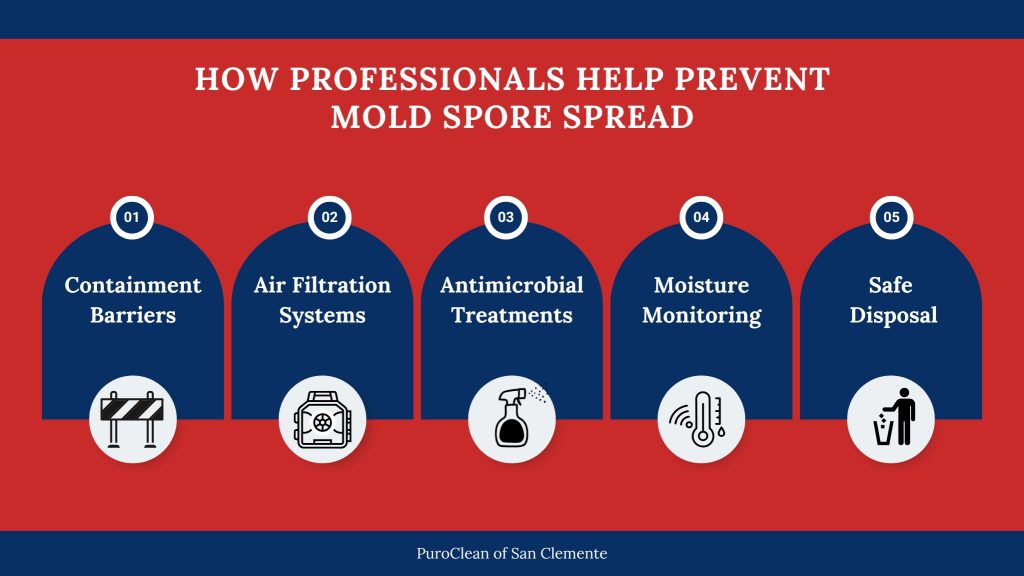 HOW PROFESSIONALS HELP PREVENT MOLD SPORE SPREAD

01
Containment Barriers

02
Air Filtration Systems

03
Antimicrobial Treatments

04
Moisture Monitoring

05
Safe Disposal

PuroClean of San Clemente